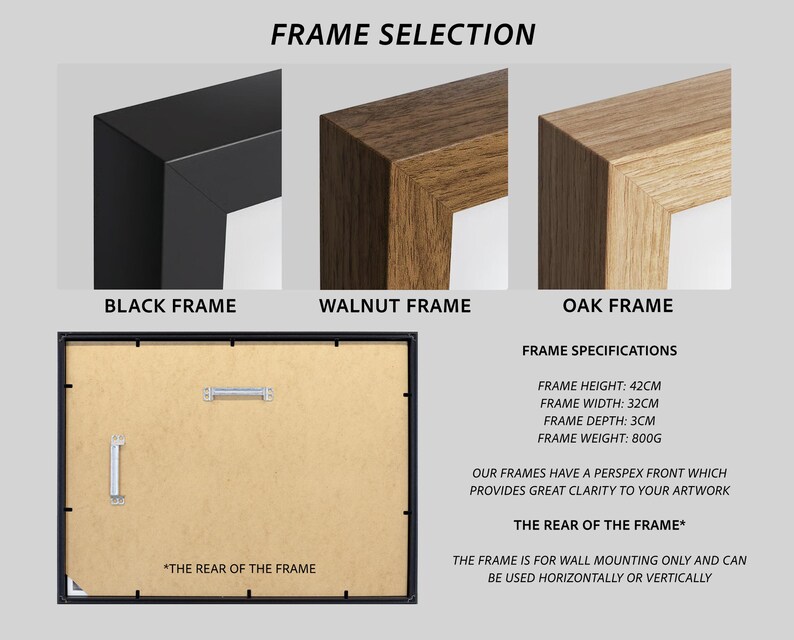 FRAME SELECTION

BLACK FRAME

WALNUT FRAME

OAK FRAME

*THE REAR OF THE FRAME

FRAME SPECIFICATIONS

FRAME HEIGHT: 42CM
FRAME WIDTH: 32CM
FRAME DEPTH: 3CM
FRAME WEIGHT: 800G

OUR FRAMES HAVE A PERSPEX FRONT WHICH PROVIDES GREAT CLARITY TO YOUR ARTWORK

THE REAR OF THE FRAME*

THE FRAME IS FOR WALL MOUNTING ONLY AND CAN BE USED HORIZONTALLY OR VERTICALLY